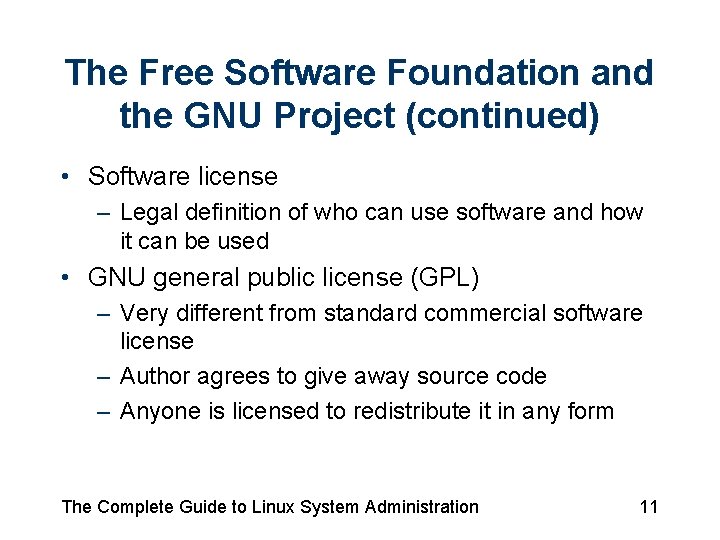 The Free Software Foundation and the GNU Project (continued)

• Software license
– Legal definition of who can use software and how it can be used
• GNU general public license (GPL)
– Very different from standard commercial software license
– Author agrees to give away source code
– Anyone is licensed to redistribute it in any form

The Complete Guide to Linux System Administration
11